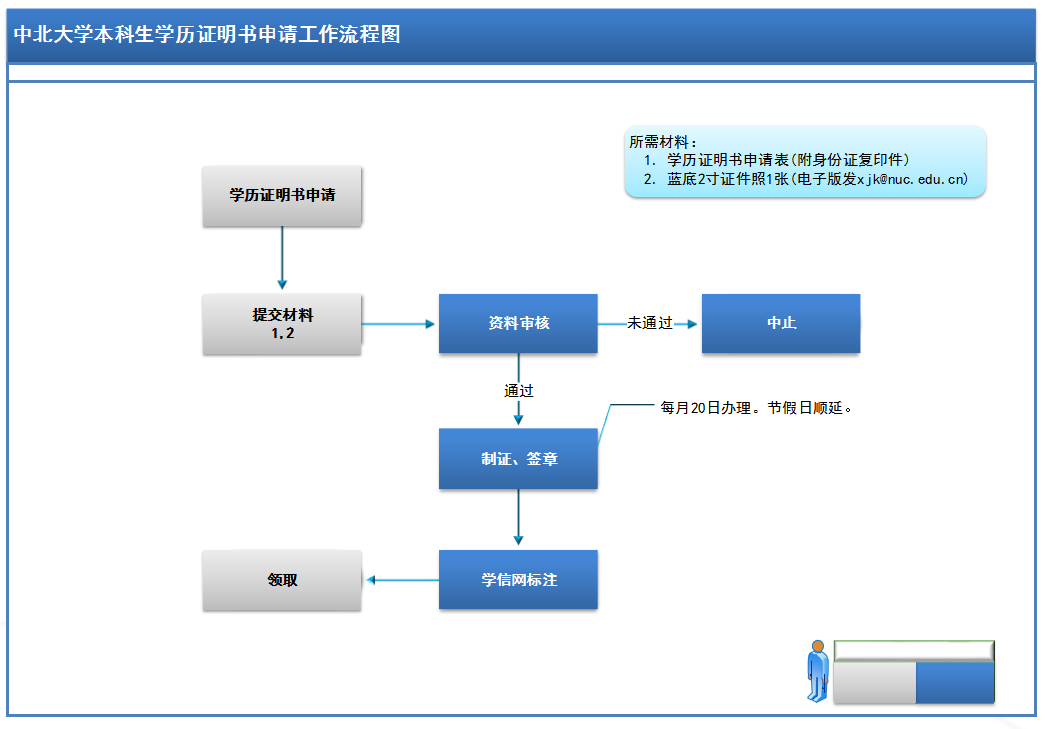 中北大学本科生学历证明书申请工作流程图

所需材料：
1. 学历证明书申请表（附身份证复印件）
2. 蓝底2寸证件照1张（电子版发xjk@nuc.edu.cn）

学历证明书申请

提交材料
1，2

资料审核

未通过

中止

通过

每月20日办理。节假日顺延。

制证、签章

学信网标注

领取